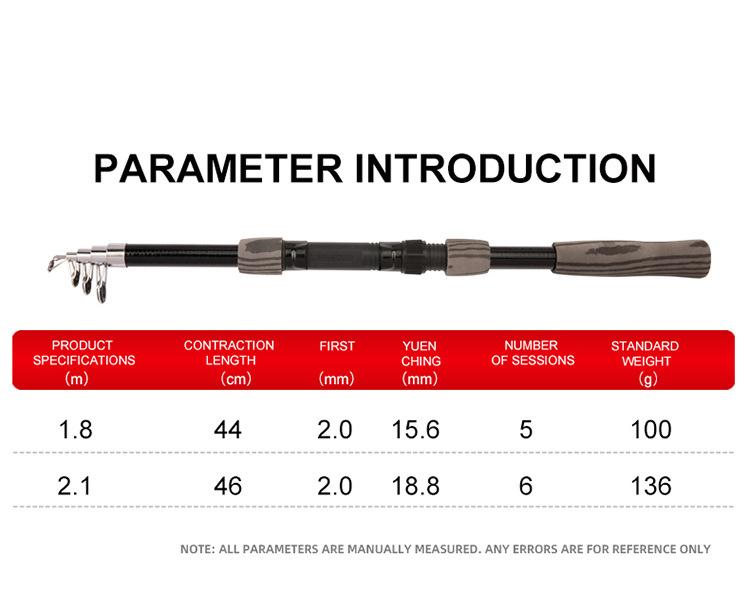 PARAMETER INTRODUCTION

| PRODUCT SPECIFICATIONS (m) | CONTRACTION LENGTH (cm) | FIRST (mm) | YUEN CHING (mm) | NUMBER OF SESSIONS | STANDARD WEIGHT (g) |
|---|---|---|---|---|---|
| 1.8 | 44 | 2.0 | 15.6 | 5 | 100 |
| 2.1 | 46 | 2.0 | 18.8 | 6 | 136 |

NOTE: ALL PARAMETERS ARE MANUALLY MEASURED. ANY ERRORS ARE FOR REFERENCE ONLY